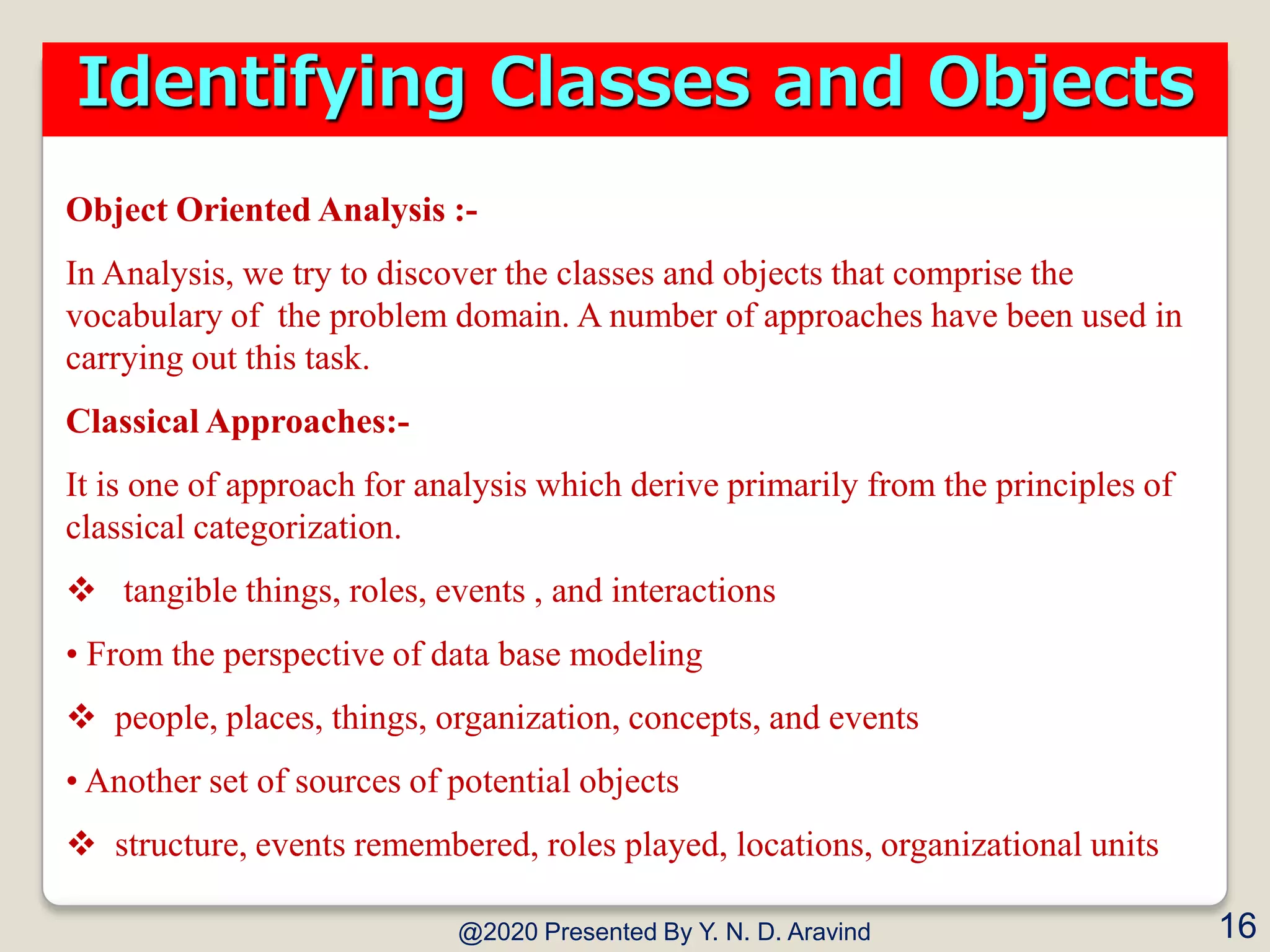 Identifying Classes and Objects

Object Oriented Analysis :-

In Analysis, we try to discover the classes and objects that comprise the vocabulary of the problem domain. A number of approaches have been used in carrying out this task.

Classical Approaches:-

It is one of approach for analysis which derive primarily from the principles of classical categorization.

❖ tangible things, roles, events , and interactions

• From the perspective of data base modeling

❖ people, places, things, organization, concepts, and events

• Another set of sources of potential objects

❖ structure, events remembered, roles played, locations, organizational units

@2020 Presented By Y. N. D. Aravind

16